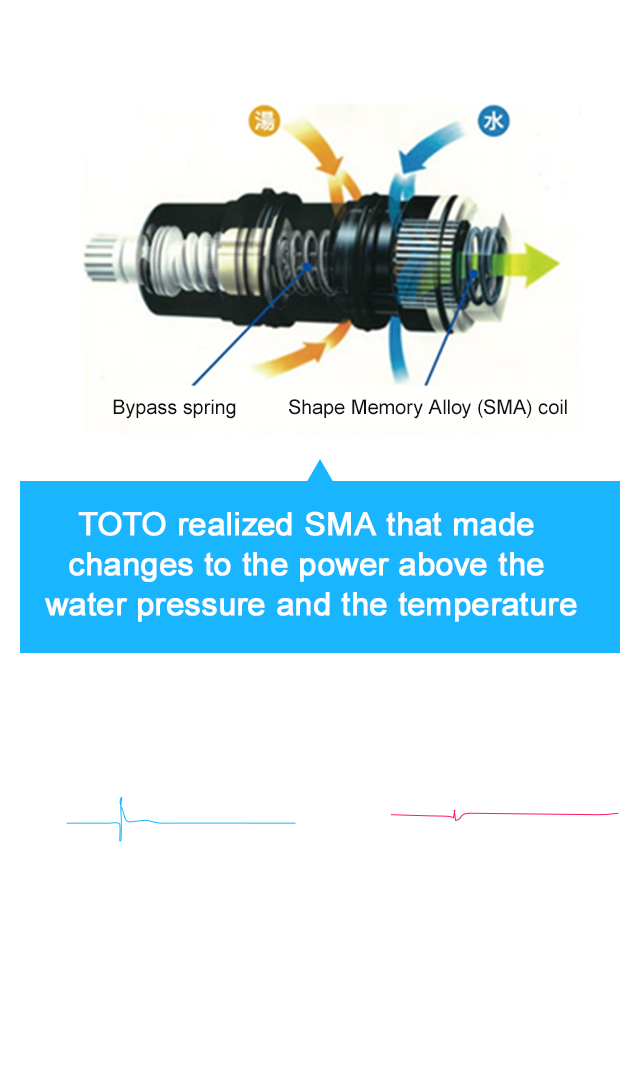 湯

水

Bypass spring

Shape Memory Alloy (SMA) coil

TOTO realized SMA that made changes to the power above the water pressure and the temperature